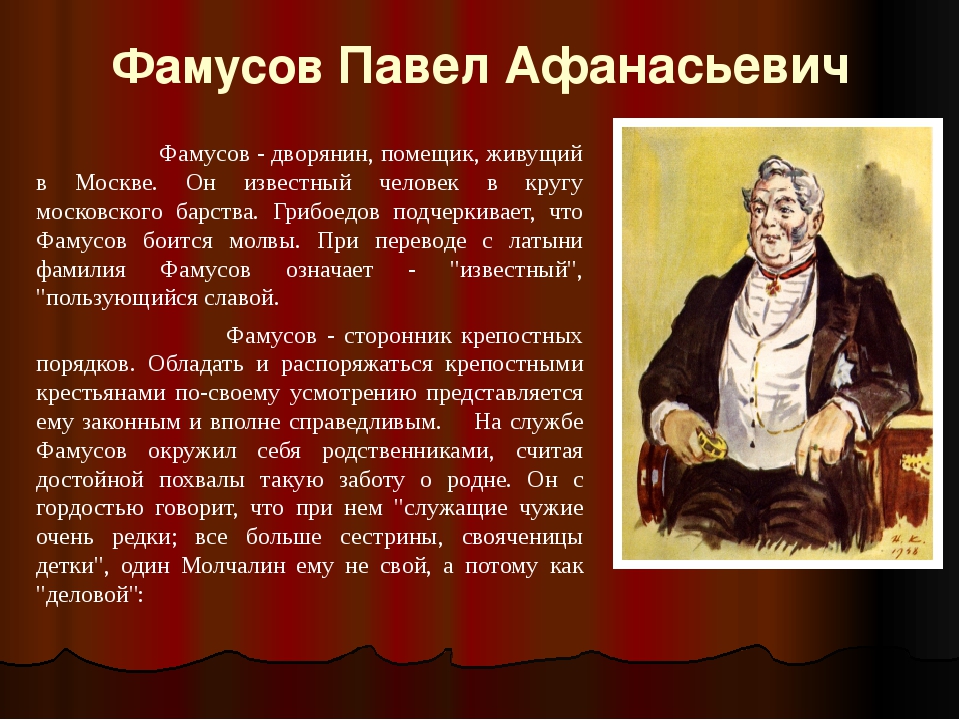 Фамусов Павел Афанасьевич

Фамусов - дворянин, помещик, живущий в Москве. Он известный человек в кругу московского барства. Грибоедов подчеркивает, что Фамусов боится молвы. При переводе с латыни фамилия Фамусов означает - "известный", "пользующийся славой.

Фамусов - сторонник крепостных порядков. Обладать и распоряжаться крепостными крестьянами по-своему усмотрению представляется ему законным и вполне справедливым. На службе Фамусов окружил себя родственниками, считая достойной похвалы такую заботу о родне. Он с гордостью говорит, что при нем "служащие чужие очень редки; все больше сестрины, свояченицы детки", один Молчалин ему не свой, а потому как "деловой":

Н. К. 1948